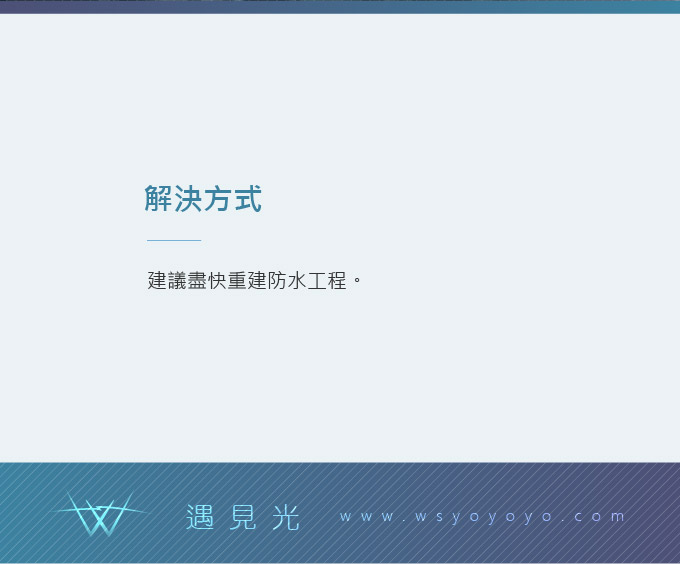 解決方式

建議盡快重建防水工程。

遇見光 www.wsyoyoyo.com